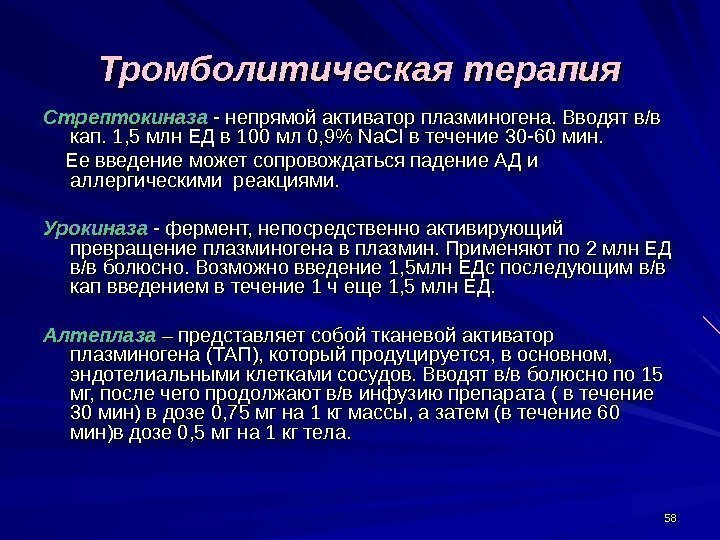 Тромболитическая терапия

Стрептокиназа - непрямой активатор плазминогена. Вводят в/в кап. 1,5 млн ЕД в 100 мл 0,9% NaCl в течение 30-60 мин.

Ее введение может сопровождаться падение АД и аллергическими реакциями.

Урокиназа - фермент, непосредственно активирующий превращение плазминогена в плазмин. Применяют по 2 млн ЕД в/в болюсно. Возможно введение 1,5млн ЕДс последующим в/в кап введением в течение 1 ч еще 1,5 млн ЕД.

Алтеплаза – представляет собой тканевой активатор плазминогена (ТАП), который продуцируется, в основном, эндотелиальными клетками сосудов. Вводят в/в болюсно по 15 мг, после чего продолжают в/в инфузию препарата ( в течение 30 мин) в дозе 0,75 мг на 1 кг массы, а затем (в течение 60 мин)в дозе 0,5 мг на 1 кг тела.

58